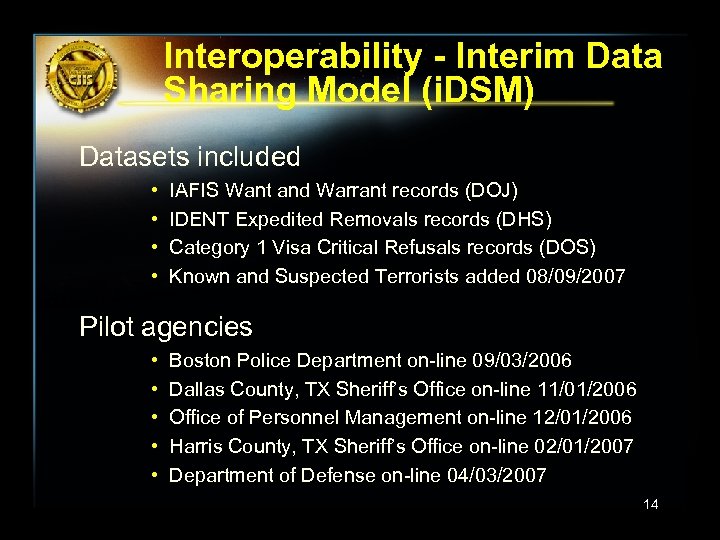 CJIS

Interoperability - Interim Data Sharing Model (iDSM)

Datasets included

• IAFIS Want and Warrant records (DOJ)
• IDENT Expedited Removals records (DHS)
• Category 1 Visa Critical Refusals records (DOS)
• Known and Suspected Terrorists added 08/09/2007

Pilot agencies

• Boston Police Department on-line 09/03/2006
• Dallas County, TX Sheriff's Office on-line 11/01/2006
• Office of Personnel Management on-line 12/01/2006
• Harris County, TX Sheriff's Office on-line 02/01/2007
• Department of Defense on-line 04/03/2007

14